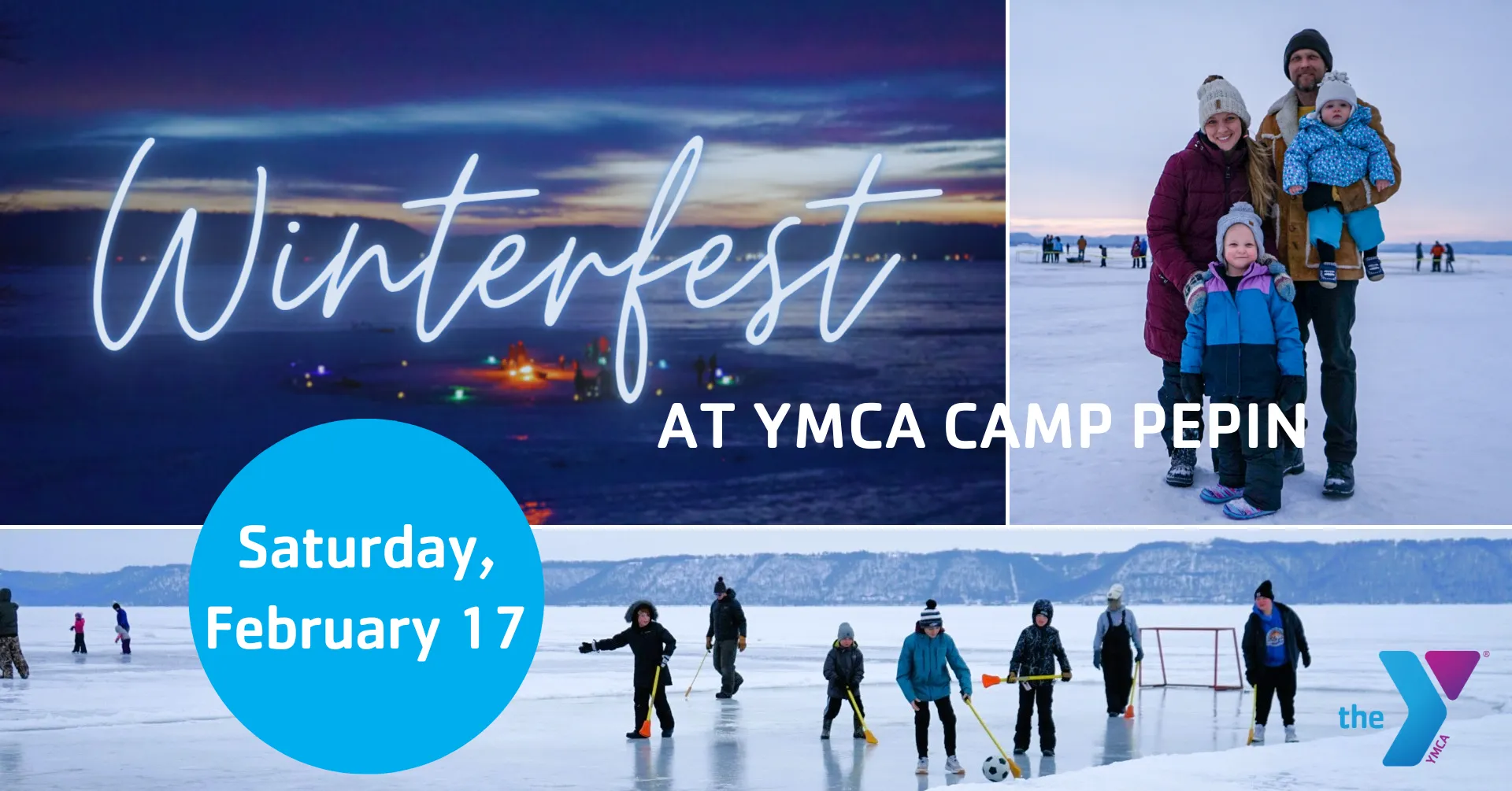 Winterfest

AT YMCA CAMP PEPIN

Saturday, February 17

the YMCA